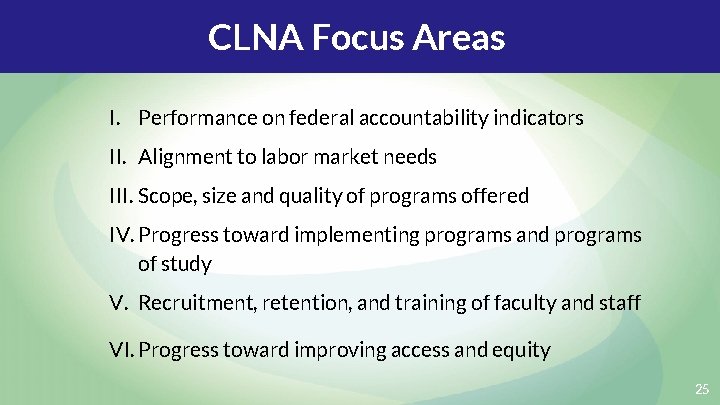 CLNA Focus Areas

I. Performance on federal accountability indicators

II. Alignment to labor market needs

III. Scope, size and quality of programs offered

IV. Progress toward implementing programs and programs of study

V. Recruitment, retention, and training of faculty and staff

VI. Progress toward improving access and equity

25